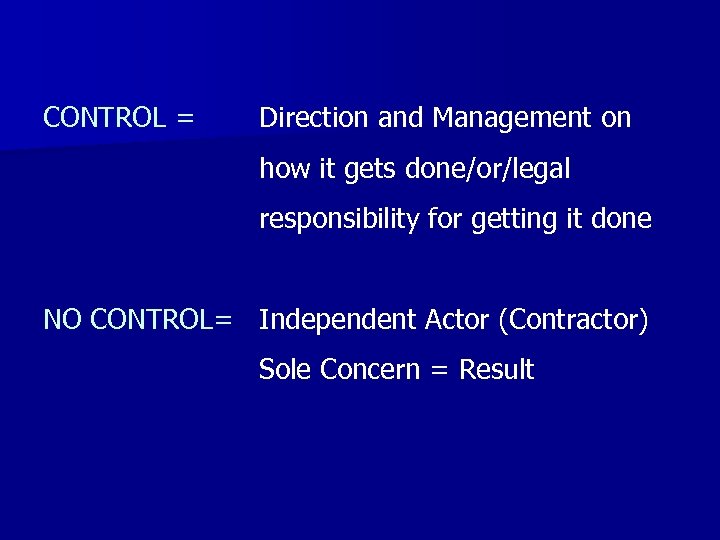 CONTROL = Direction and Management on how it gets done/or/legal responsibility for getting it done

NO CONTROL= Independent Actor (Contractor) Sole Concern = Result